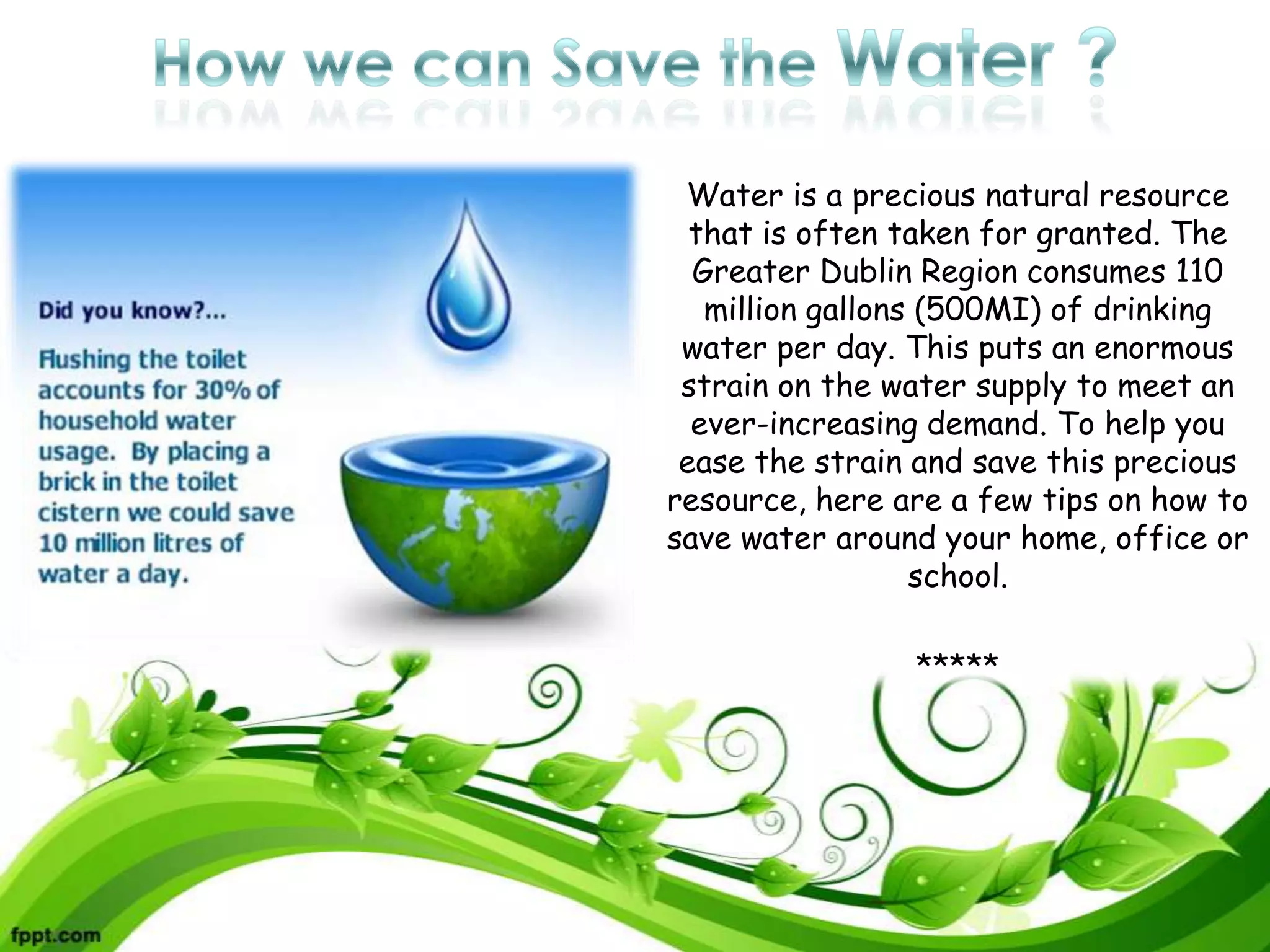 How we can Save the Water ?

Did you know?...

Flushing the toilet accounts for 30% of household water usage. By placing a brick in the toilet cistern we could save 10 million litres of water a day.

Water is a precious natural resource that is often taken for granted. The Greater Dublin Region consumes 110 million gallons (500MI) of drinking water per day. This puts an enormous strain on the water supply to meet an ever-increasing demand. To help you ease the strain and save this precious resource, here are a few tips on how to save water around your home, office or school.

*****

fppt.com